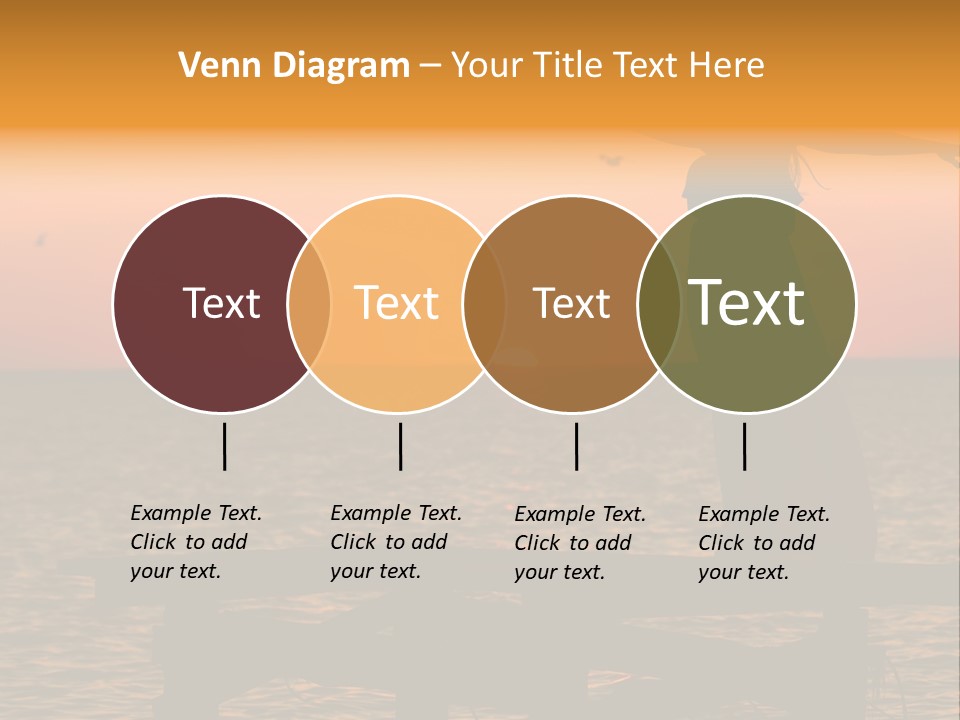 Venn Diagram – Your Title Text Here

Text

Text

Text

Text

Example Text. Click to add your text.

Example Text. Click to add your text.

Example Text. Click to add your text.

Example Text. Click to add your text.